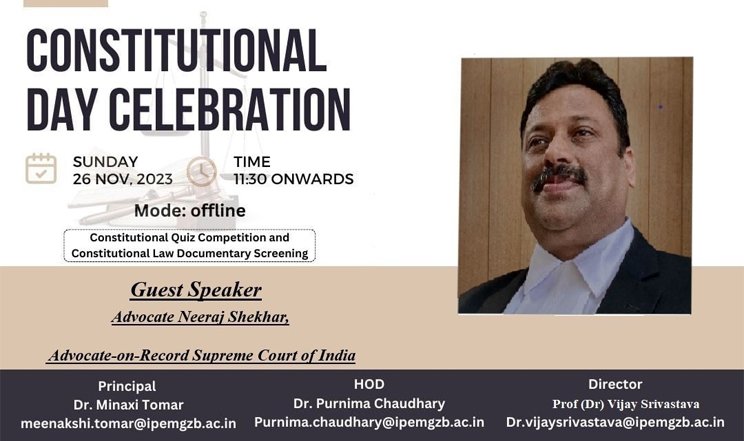 CONSTITUTIONAL DAY CELEBRATION

SUNDAY
26 NOV, 2023

TIME
11:30 ONWARDS

Mode: offline

Constitutional Quiz Competition and Constitutional Law Documentary Screening

Guest Speaker

Advocate Neeraj Shekhar,

Advocate-on-Record Supreme Court of India

Principal
Dr. Minaxi Tomar
meenakshi.tomar@ipemgzb.ac.in

HOD
Dr. Purnima Chaudhary
Purnima.chaudhary@ipemgzb.ac.in

Director
Prof (Dr) Vijay Srivastava
Dr.vijaysrivastava@ipemgzb.ac.in